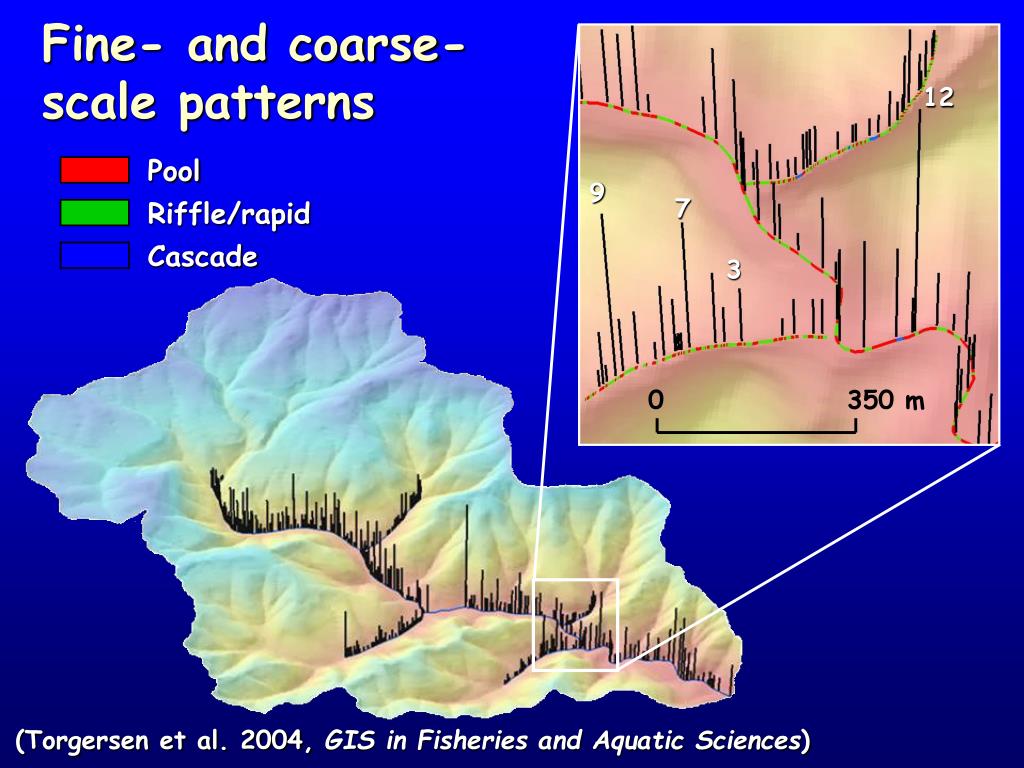 Fine- and coarse-scale patterns

Pool
Riffle/rapid
Cascade

12
9
7
3
0
350 m

(Torgersen et al. 2004, GIS in Fisheries and Aquatic Sciences)